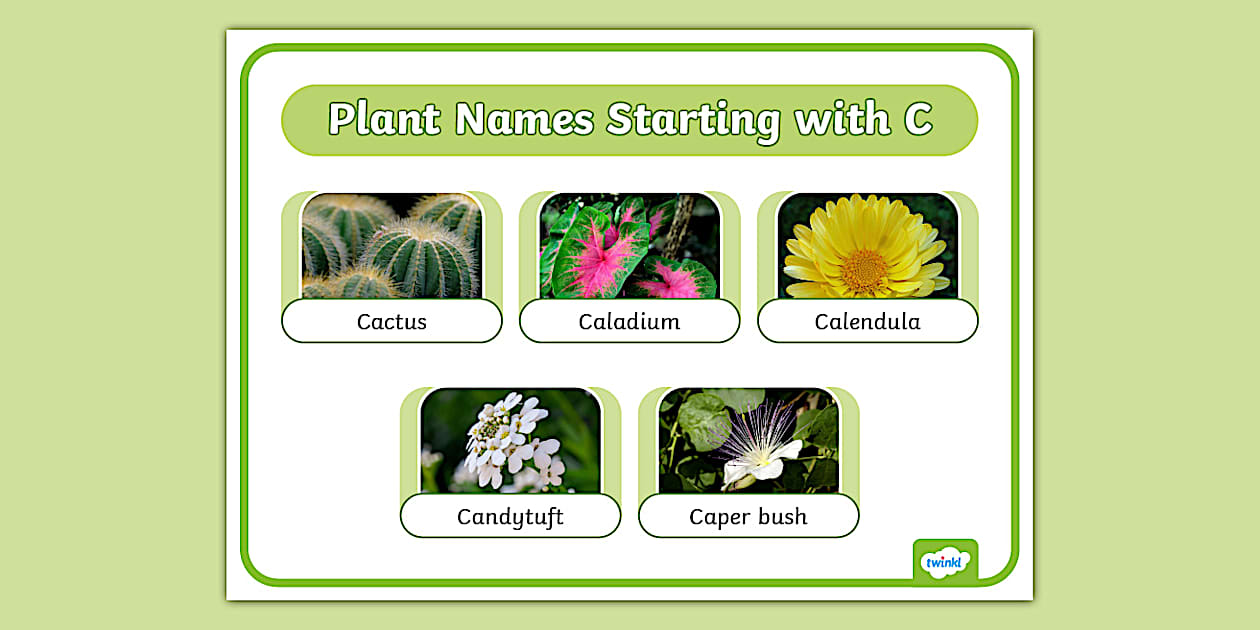 Plant Names Starting with C

Cactus

Caladium

Calendula

Candytuft

Caper bush

twinkl